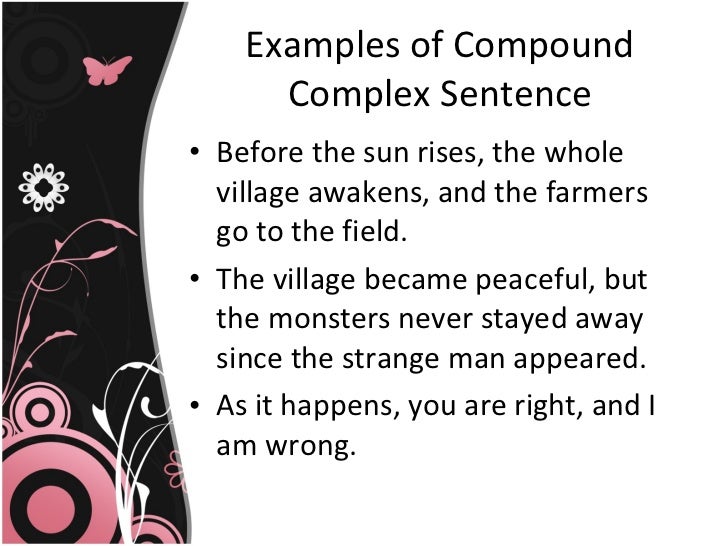 Examples of Compound Complex Sentence

• Before the sun rises, the whole village awakens, and the farmers go to the field.

• The village became peaceful, but the monsters never stayed away since the strange man appeared.

• As it happens, you are right, and I am wrong.